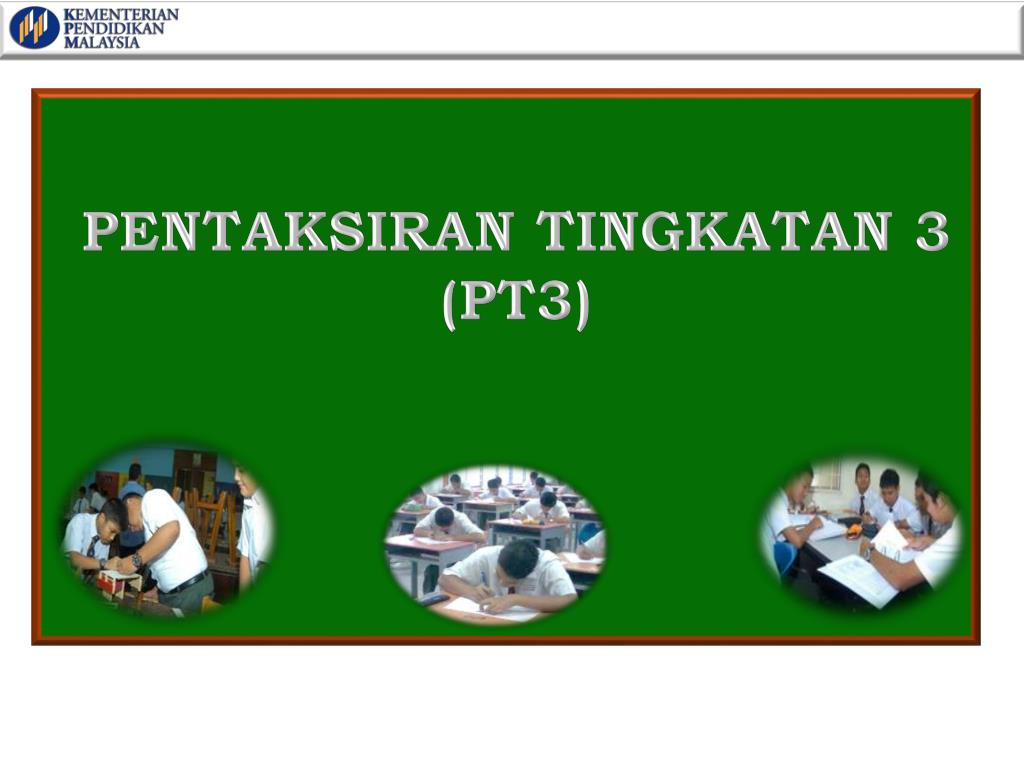 KEMENTERIAN PENDIDIKAN MALAYSIA

PENTAKSIRAN TINGKATAN 3 (PT3)